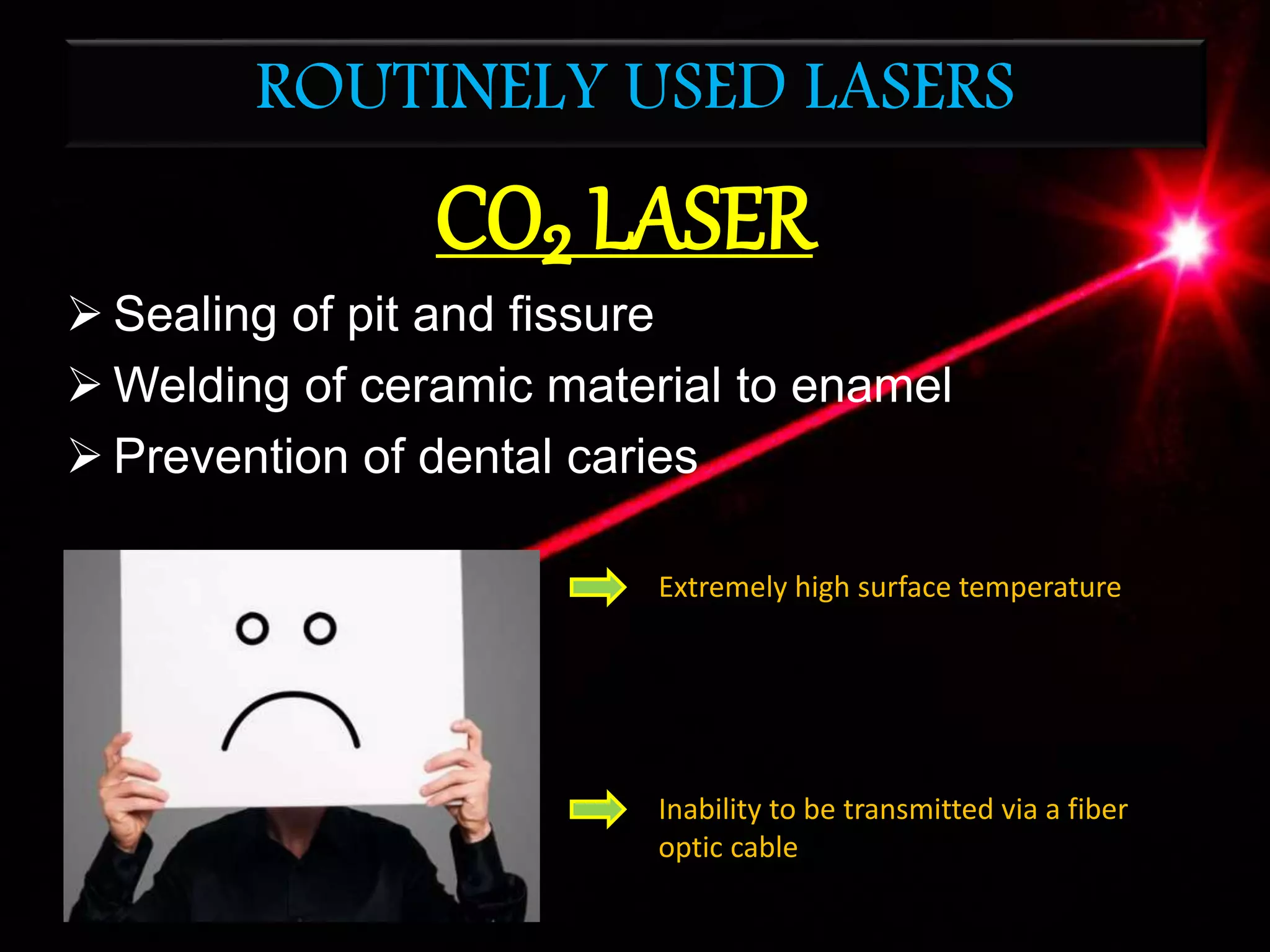 ROUTINELY USED LASERS

$CO_2$ LASER

➢ Sealing of pit and fissure
➢ Welding of ceramic material to enamel
➢ Prevention of dental caries

Extremely high surface temperature

Inability to be transmitted via a fiber optic cable